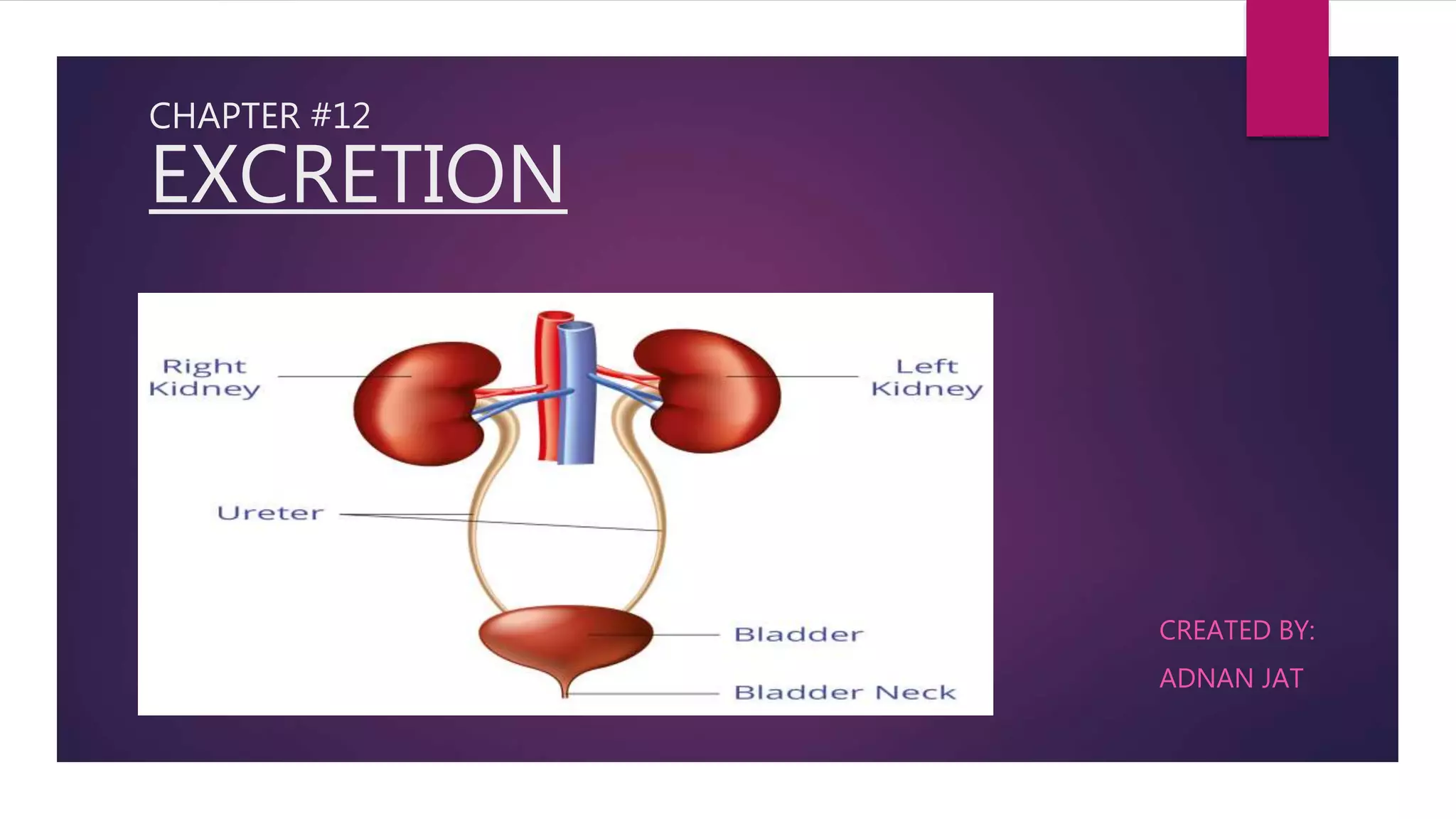 CHAPTER #12
EXCRETION

Right Kidney

Left Kidney

Ureter

Bladder

Bladder Neck

CREATED BY:
ADNAN JAT